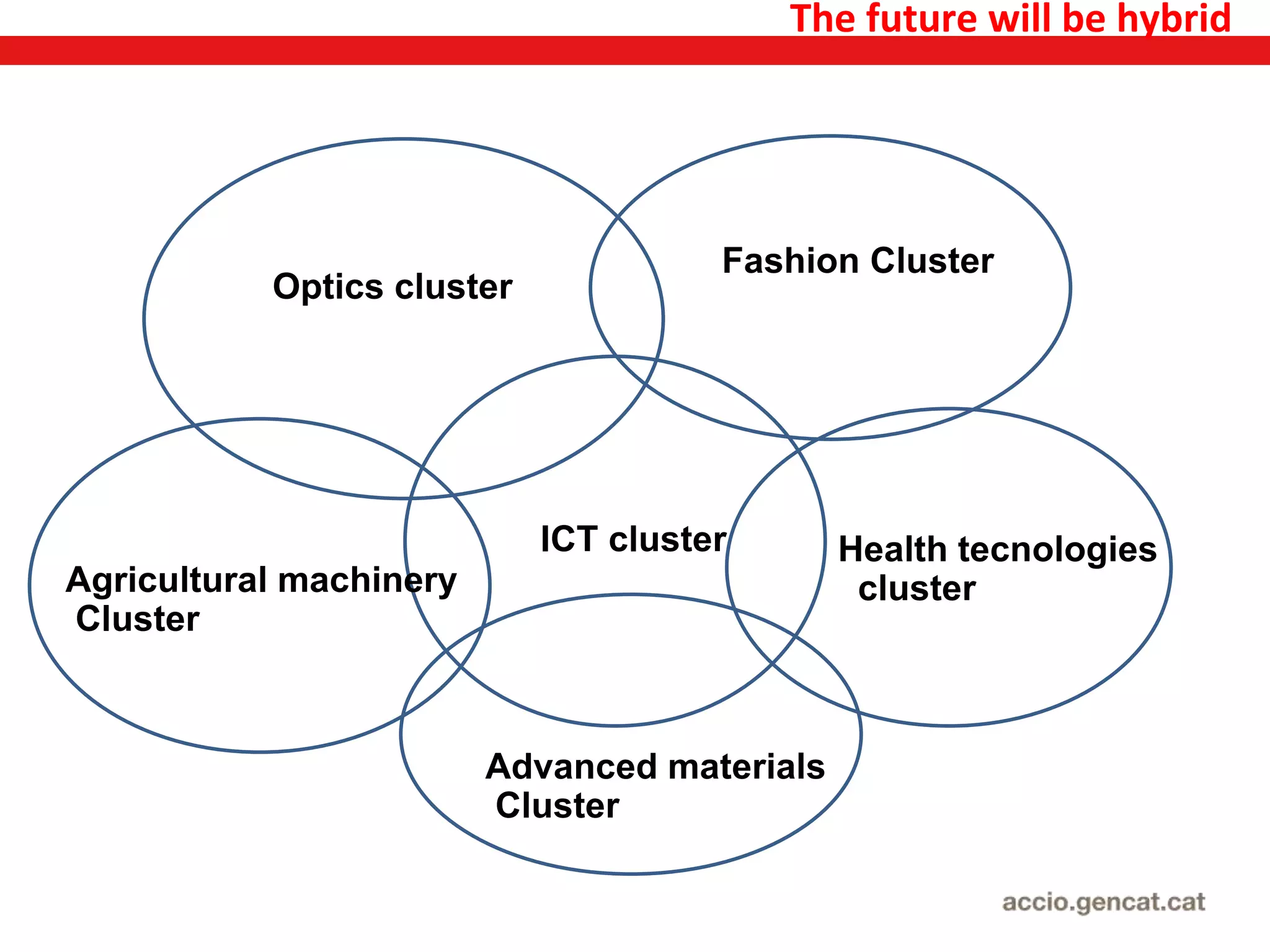 The future will be hybrid

Optics cluster

Fashion Cluster

ICT cluster

Agricultural machinery Cluster

Health tecnologies cluster

Advanced materials Cluster

accio.gencat.cat